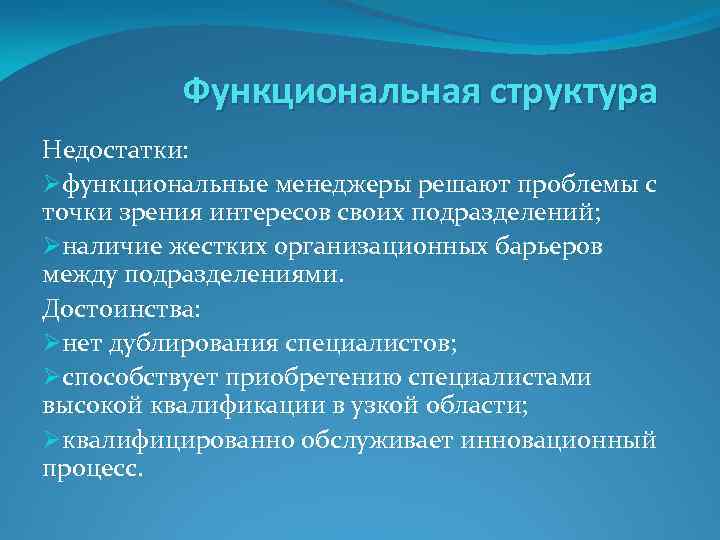 Функциональная структура

Недостатки:

➢функциональные менеджеры решают проблемы с точки зрения интересов своих подразделений;

➢наличие жестких организационных барьеров между подразделениями.

Достоинства:

➢нет дублирования специалистов;

➢способствует приобретению специалистами высокой квалификации в узкой области;

➢квалифицированно обслуживает инновационный процесс.